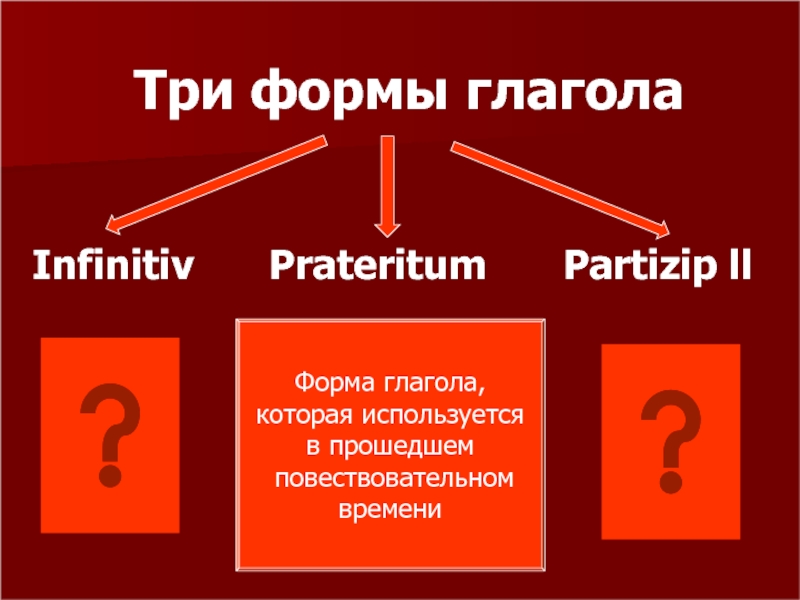 Три формы глагола

Infinitiv

Prateritum

Partizip II

?

Форма глагола, которая используется в прошедшем повествовательном времени

?